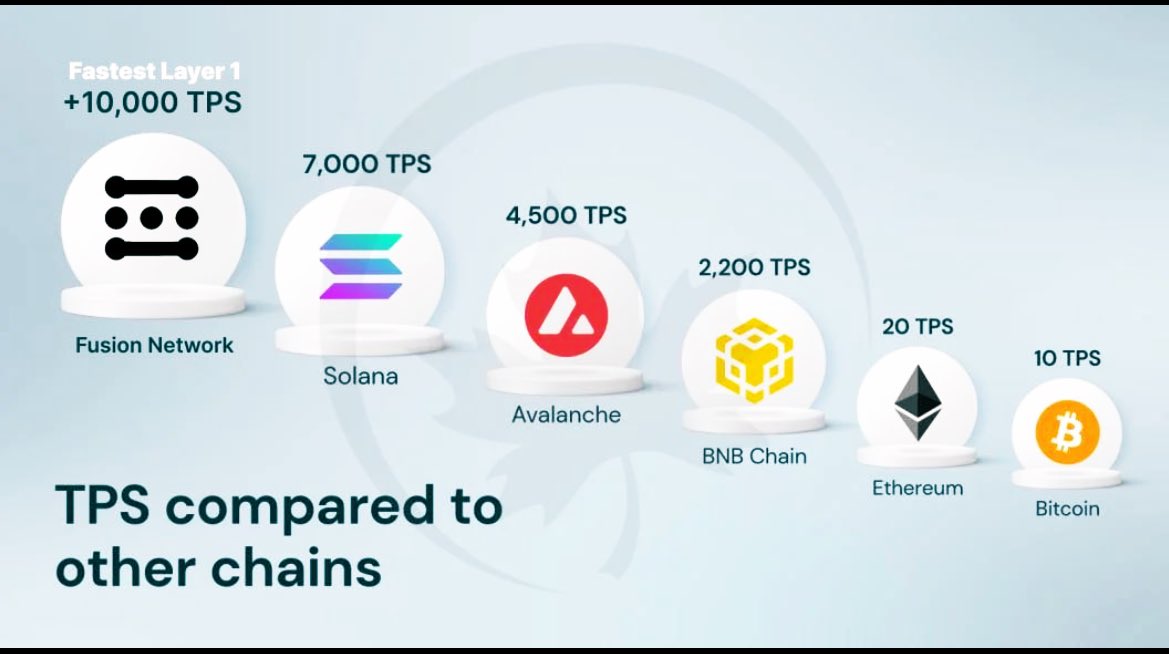 Fastest Layer 1
+10,000 TPS

Fusion Network

7,000 TPS

Solana

4,500 TPS

Avalanche

2,200 TPS

BNB Chain

20 TPS

Ethereum

10 TPS

Bitcoin

TPS compared to other chains